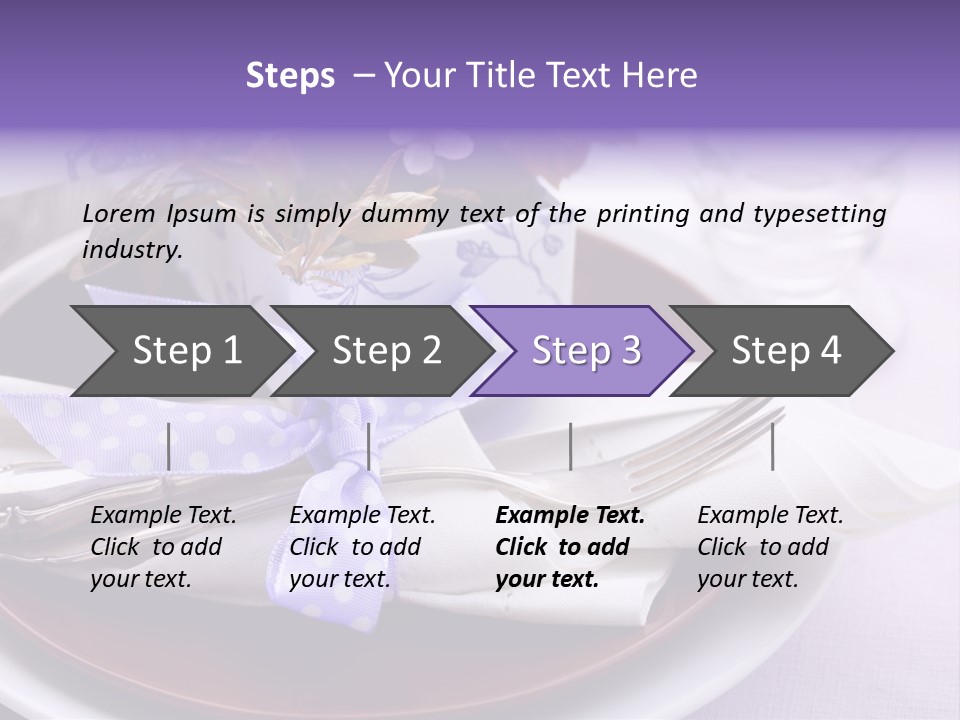 Steps – Your Title Text Here

Lorem Ipsum is simply dummy text of the printing and typesetting industry.

Step 1

Step 2

Step 3

Step 4

Example Text. Click to add your text.

Example Text. Click to add your text.

Example Text. Click to add your text.

Example Text. Click to add your text.